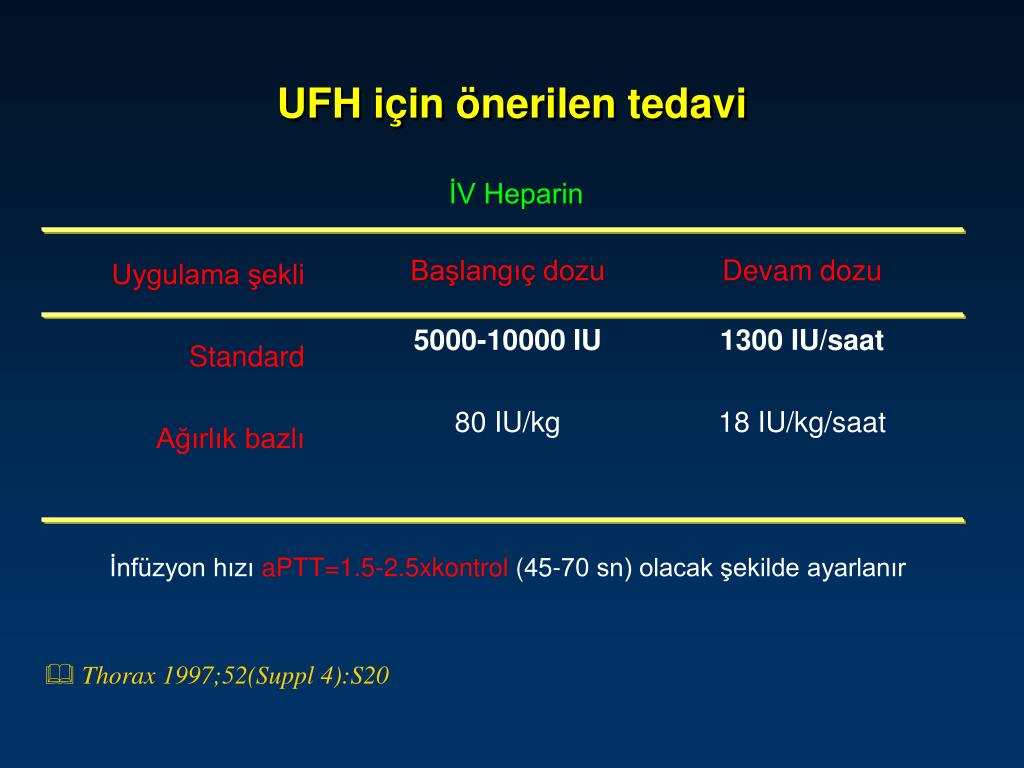 UFH için önerilen tedavi

İV Heparin

| Uygulama şekli | Başlangıç dozu | Devam dozu |
|---|---|---|
| Standard | 5000-10000 IU | 1300 IU/saat |
| Ağırlık bazlı | 80 IU/kg | 18 IU/kg/saat |

İnfüzyon hızı aPTT=1.5-2.5xkontrol (45-70 sn) olacak şekilde ayarlanır

Thorax 1997;52(Suppl 4):S20